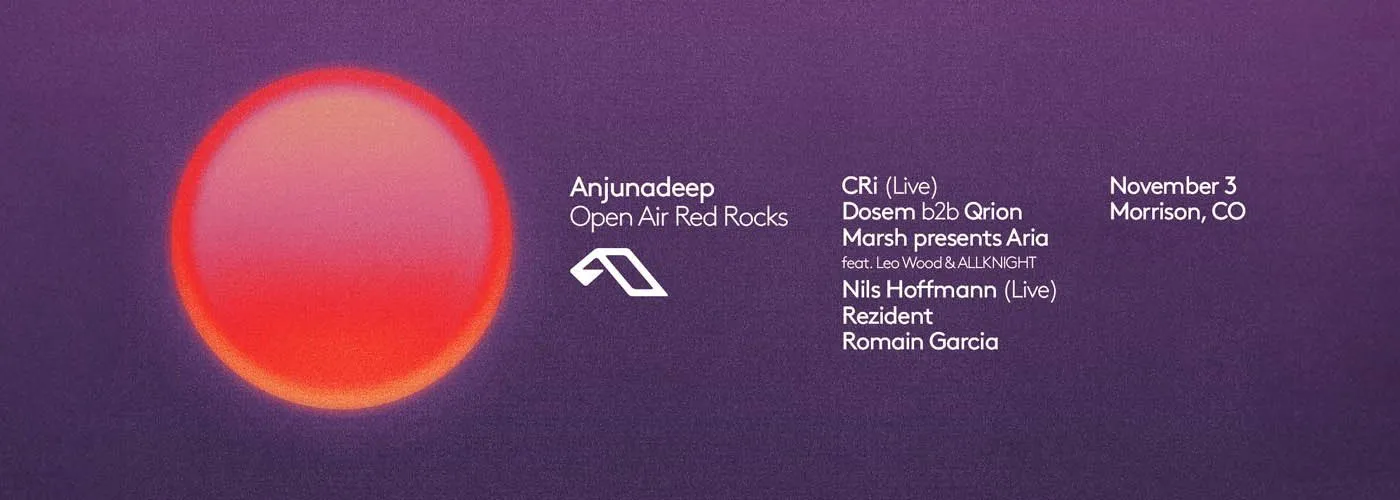 Anjunadeep
Open Air Red Rocks

CRi (Live)
Dosem b2b Qrion
Marsh presents Aria
feat. Leo Wood & ALLKNIGHT
Nils Hoffmann (Live)
Rezident
Romain Garcia

November 3
Morrison, CO